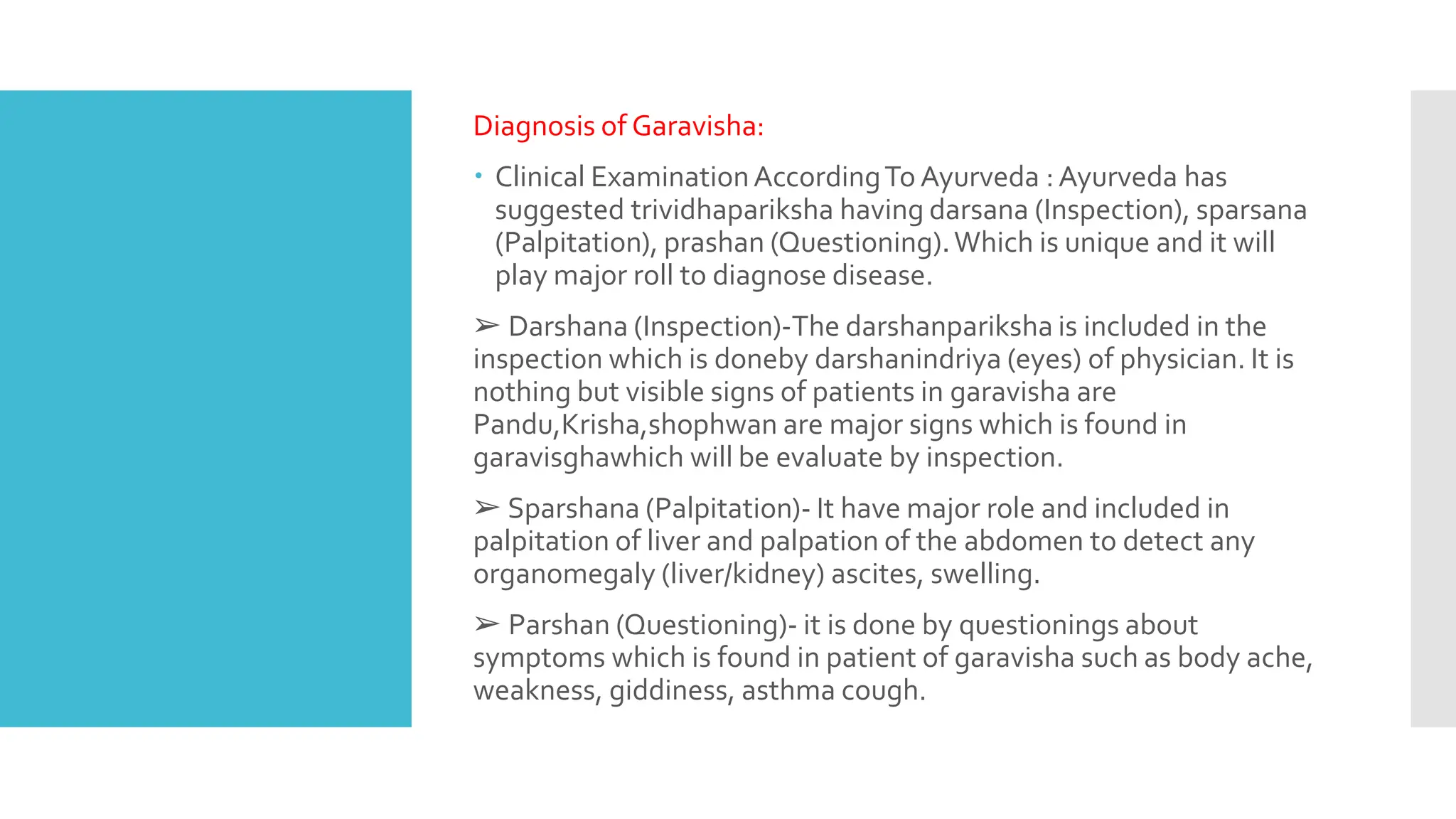 Diagnosis of Garavisha:

• Clinical Examination According To Ayurveda : Ayurveda has suggested trividhapariksha having darsana (Inspection), sparsana (Palpitation), prashan (Questioning). Which is unique and it will play major roll to diagnose disease.

➢ Darshana (Inspection)-The darshanpariksha is included in the inspection which is doneby darshanindriya (eyes) of physician. It is nothing but visible signs of patients in garavisha are Pandu,Krisha,shophwan are major signs which is found in garavisghawhich will be evaluate by inspection.

➢ Sparshana (Palpitation)- It have major role and included in palpitation of liver and palpation of the abdomen to detect any organomegaly (liver/kidney) ascites, swelling.

➢ Parshan (Questioning)- it is done by questionings about symptoms which is found in patient of garavisha such as body ache, weakness, giddiness, asthma cough.